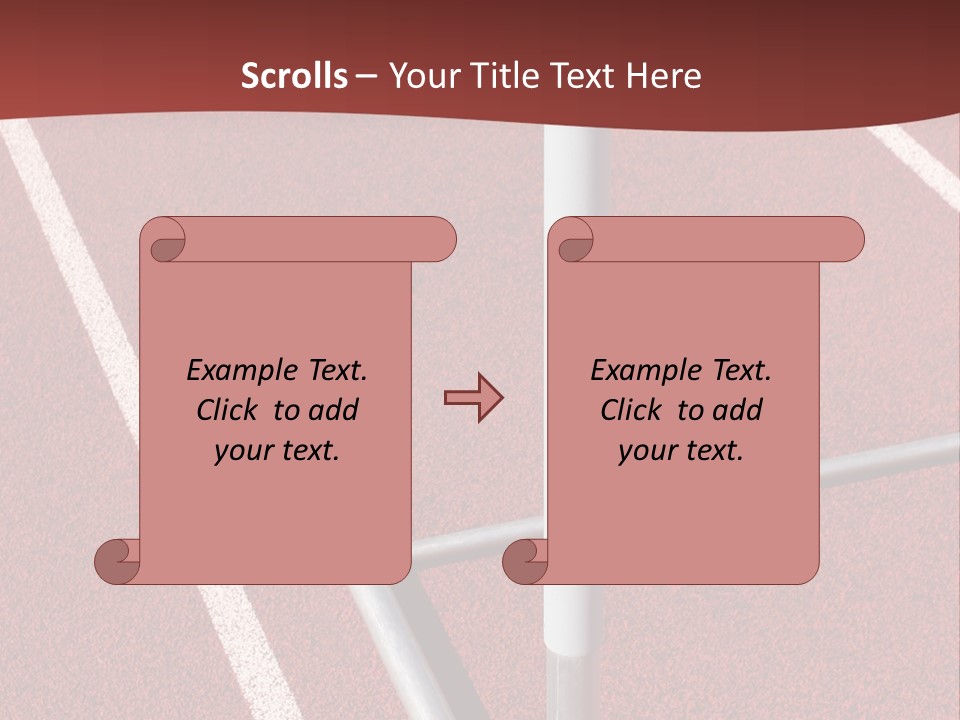 Scrolls – Your Title Text Here

Example Text. Click to add your text.

Example Text. Click to add your text.